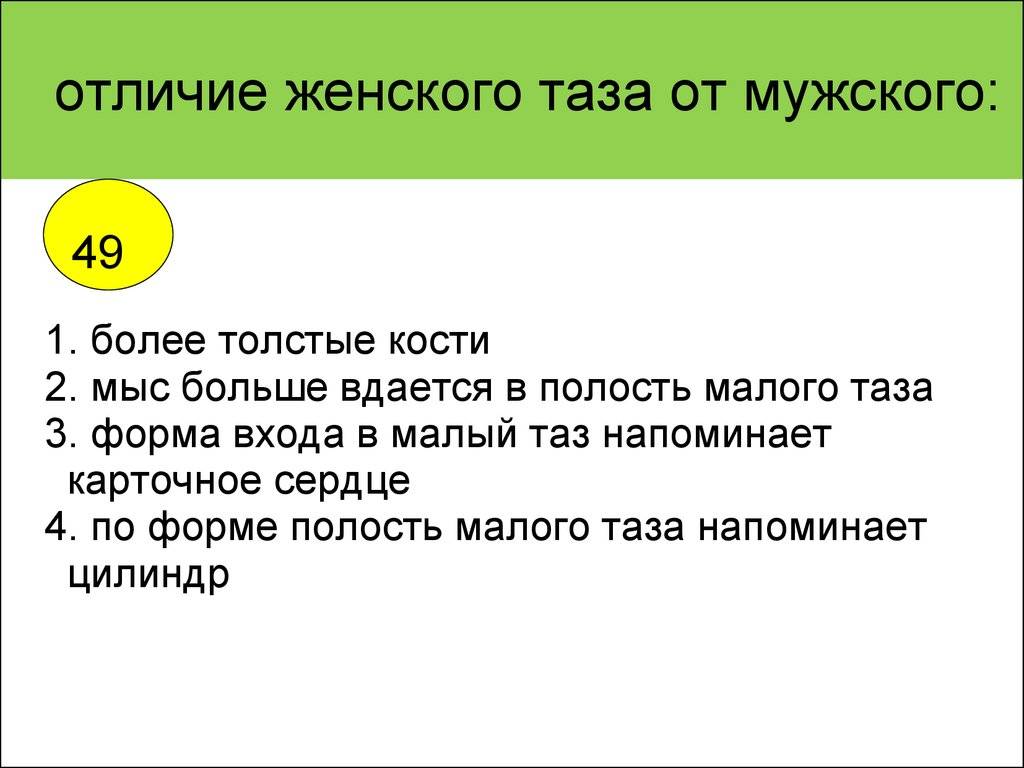 отличие женского таза от мужского:

49

1. более толстые кости
2. мыс больше вдается в полость малого таза
3. форма входа в малый таз напоминает карточное сердце
4. по форме полость малого таза напоминает цилиндр